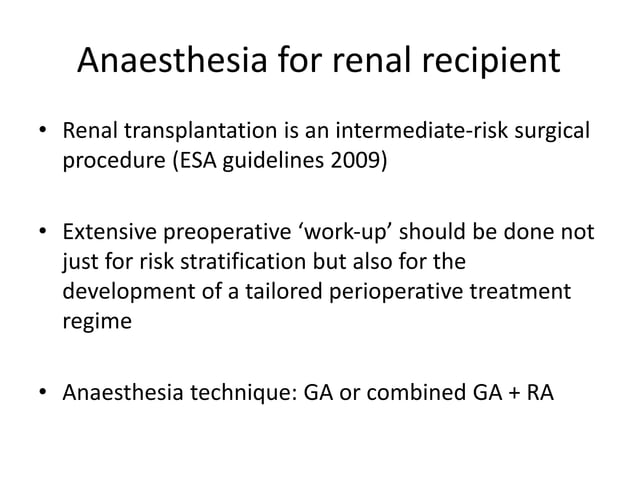 Anaesthesia for renal recipient

• Renal transplantation is an intermediate-risk surgical procedure (ESA guidelines 2009)

• Extensive preoperative ‘work-up’ should be done not just for risk stratification but also for the development of a tailored perioperative treatment regime

• Anaesthesia technique: GA or combined GA + RA